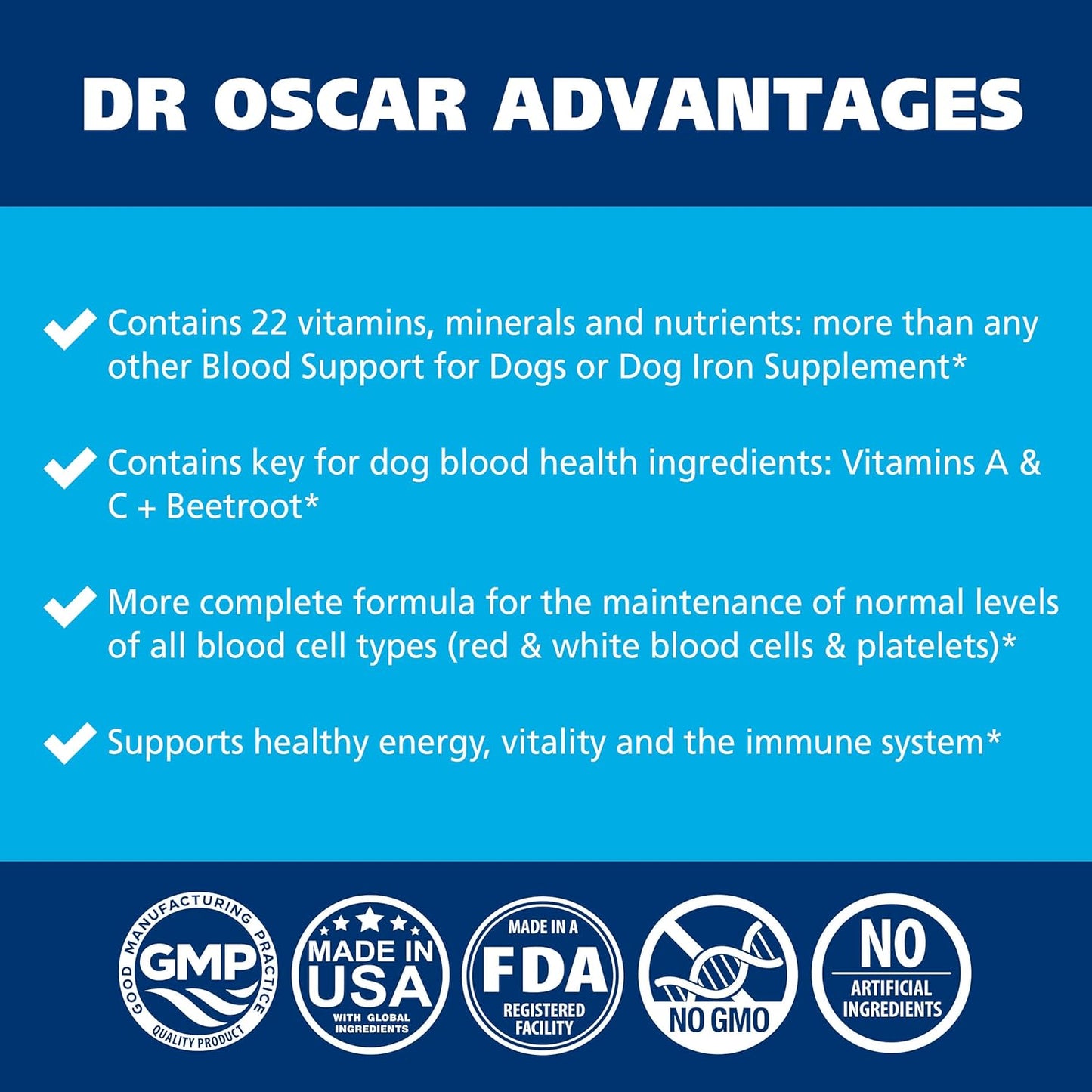 DR OSCAR ADVANTAGES

Contains 22 vitamins, minerals and nutrients: more than any other Blood Support for Dogs or Dog Iron Supplement*

Contains key for dog blood health ingredients: Vitamins A & C + Beetroot*

More complete formula for the maintenance of normal levels of all blood cell types (red & white blood cells & platelets)*

Supports healthy energy, vitality and the immune system*

GOOD MANUFACTURING PRACTICE GMP QUALITY PRODUCT

MADE IN USA WITH GLOBAL INGREDIENTS

MADE IN A FDA REGISTERED FACILITY

NO GMO

NO ARTIFICIAL INGREDIENTS